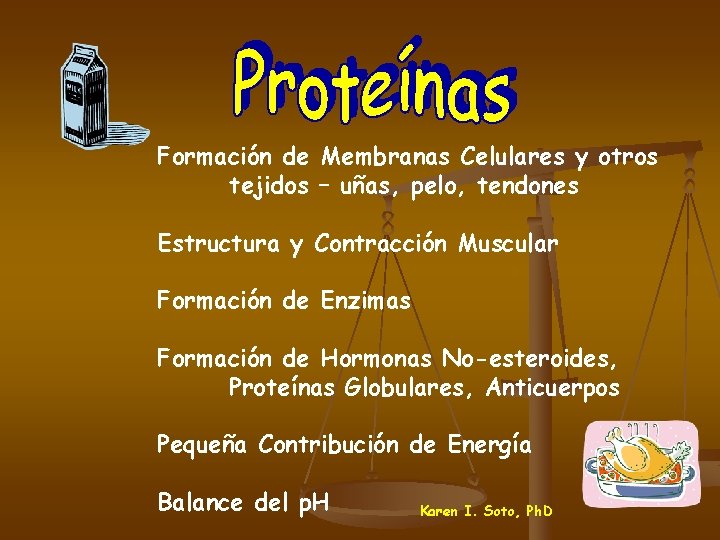 Proteínas

Formación de Membranas Celulares y otros tejidos – uñas, pelo, tendones

Estructura y Contracción Muscular

Formación de Enzimas

Formación de Hormonas No-esteroides, Proteínas Globulares, Anticuerpos

Pequeña Contribución de Energía

Balance del pH

Karen I. Soto, PhD